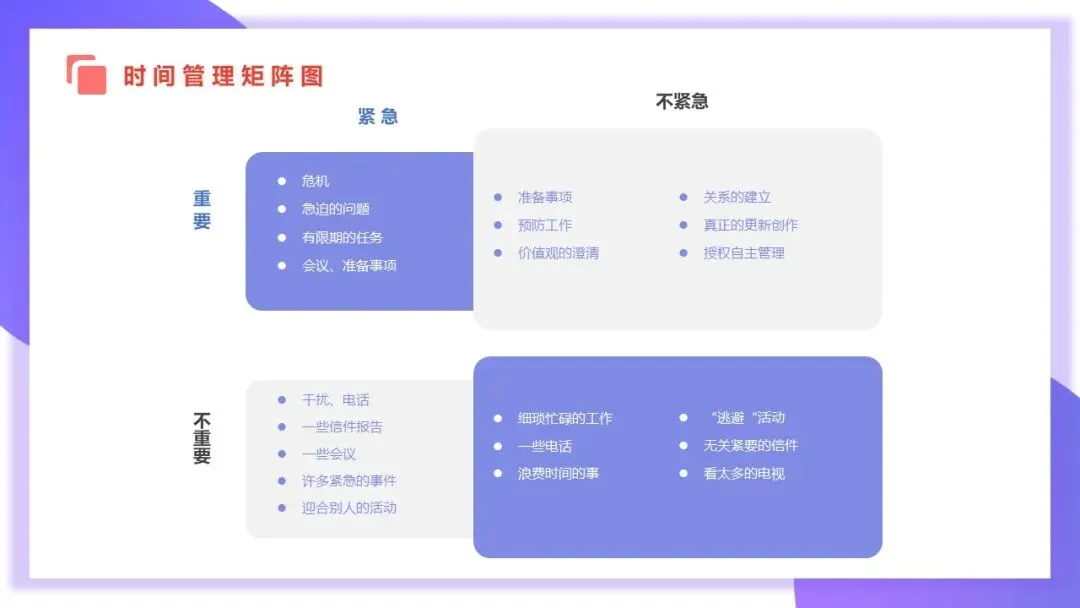 时间管理矩阵图

紧急

不紧急

重要

- 危机
- 急迫的问题
- 有限期的任务
- 会议、准备事项

- 准备事项
- 预防工作
- 价值观的澄清

- 关系的建立
- 真正的更新创作
- 授权自主管理

不重要

- 干扰、电话
- 一些信件报告
- 一些会议
- 许多紧急的事件
- 迎合别人的活动

- 细琐忙碌的工作
- 一些电话
- 浪费时间的事

- “逃避“活动
- 无关紧要的信件
- 看太多的电视